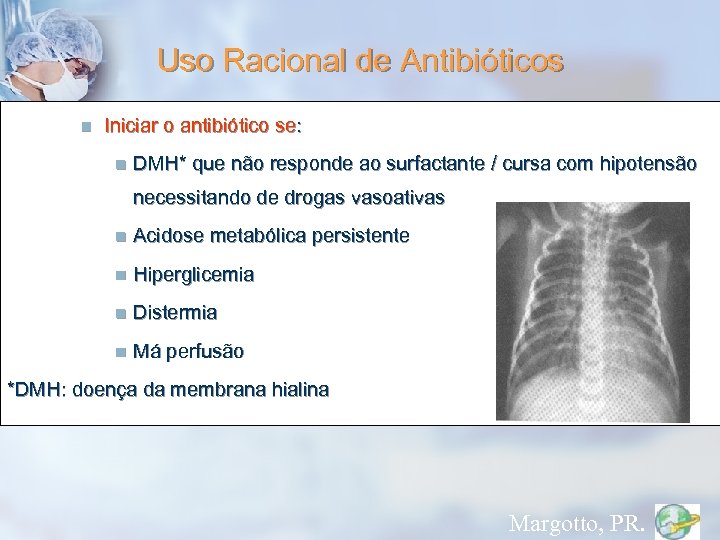 Uso Racional de Antibióticos

Iniciar o antibiótico se:

DMH* que não responde ao surfactante / cursa com hipotensão necessitando de drogas vasoativas

Acidose metabólica persistente

Hiperglicemia

Distermia

Má perfusão

*DMH: doença da membrana hialina

Margotto, PR.